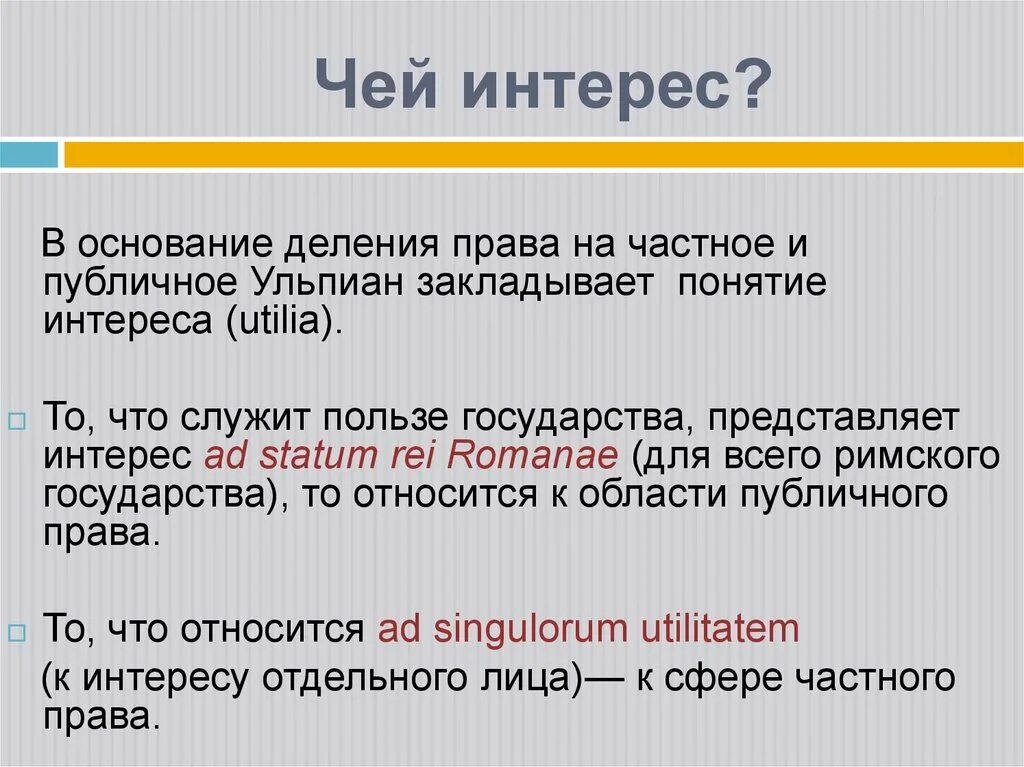 Чей интерес?

В основание деления права на частное и публичное Ульпиан закладывает понятие интереса (utilia).

То, что служит пользе государства, представляет интерес ad statum rei Romanae (для всего римского государства), то относится к области публичного права.

То, что относится ad singulorum utilitatem (к интересу отдельного лица)— к сфере частного права.